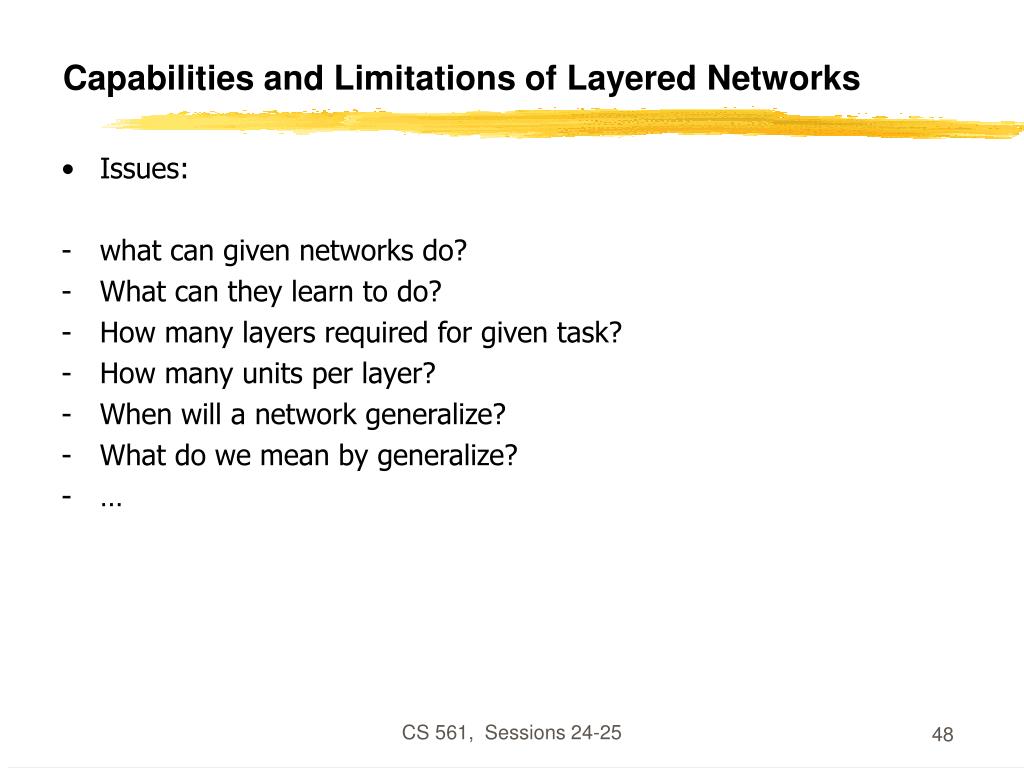 Capabilities and Limitations of Layered Networks

• Issues:

- what can given networks do?
- What can they learn to do?
- How many layers required for given task?
- How many units per layer?
- When will a network generalize?
- What do we mean by generalize?
- …

CS 561, Sessions 24-25

48